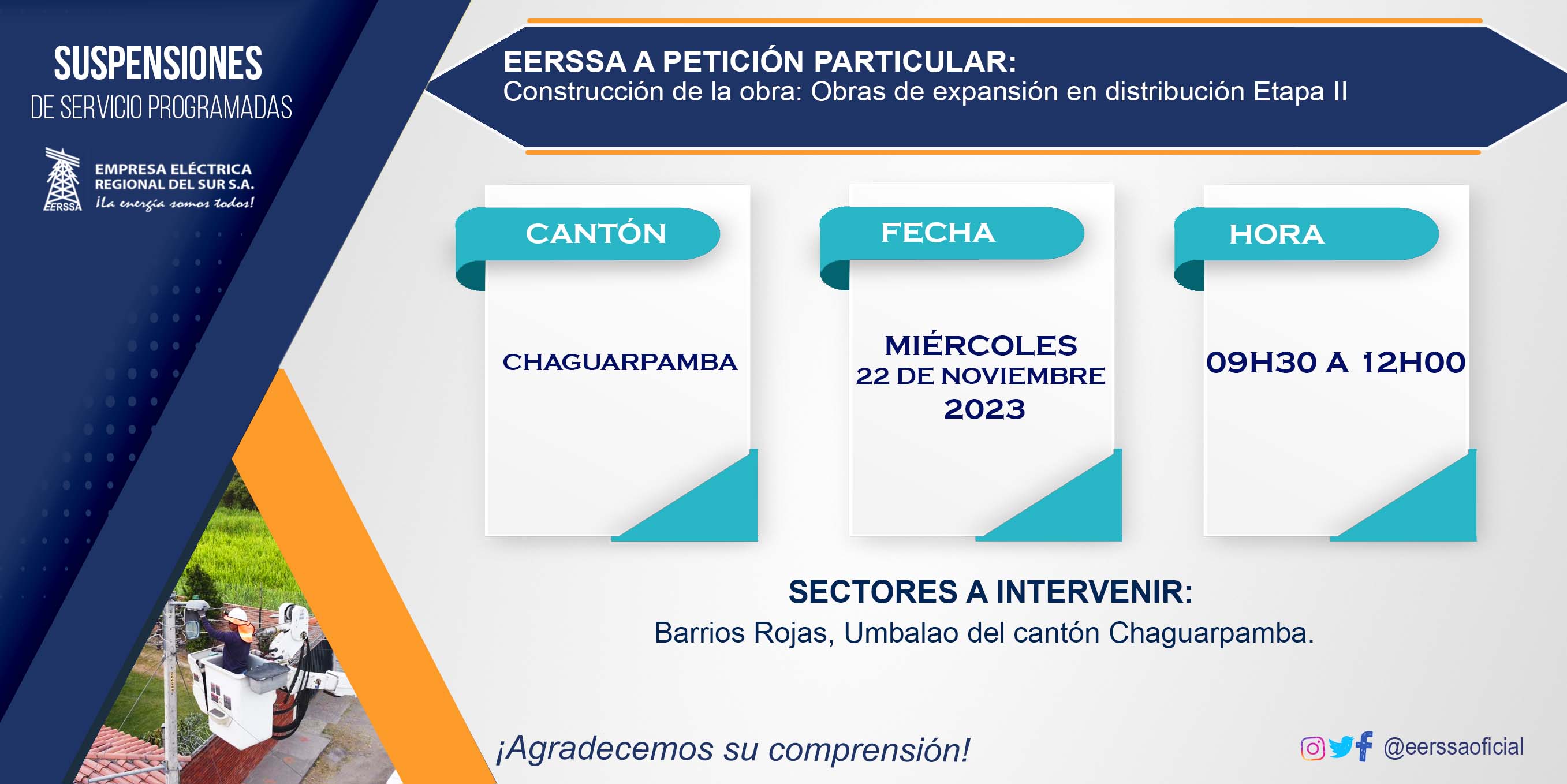 SUSPENSIONES
DE SERVICIO PROGRAMADAS

EERSSA
EMPRESA ELÉCTRICA REGIONAL DEL SUR S.A.
¡La energía somos todos!

EERSSA A PETICIÓN PARTICULAR:
Construcción de la obra: Obras de expansión en distribución Etapa II

CANTÓN

CHAGUARPAMBA

FECHA

MIÉRCOLES
22 DE NOVIEMBRE
2023

HORA

09H30 A 12H00

SECTORES A INTERVENIR:
Barrios Rojas, Umbalao del cantón Chaguarpamba.

¡Agradecemos su comprensión!

@eerssaoficial